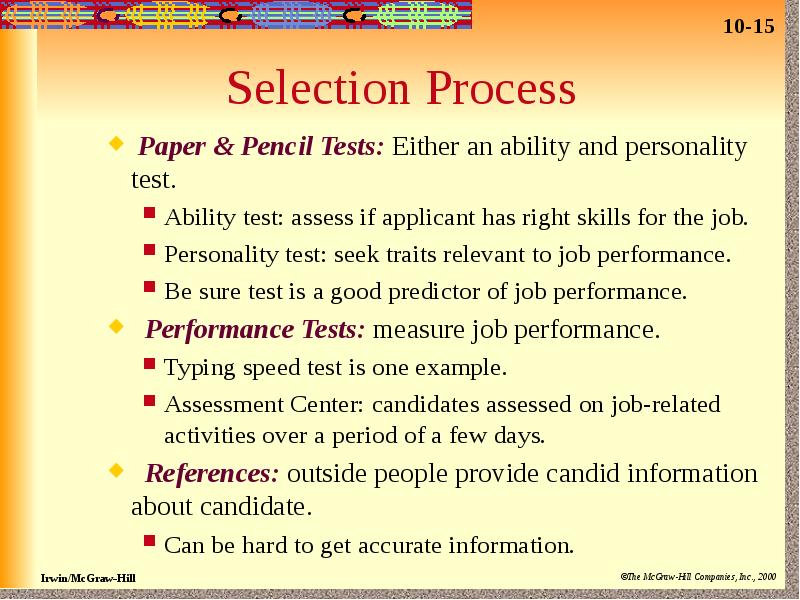 10-15

Selection Process

Paper & Pencil Tests: Either an ability and personality test.

Ability test: assess if applicant has right skills for the job.

Personality test: seek traits relevant to job performance.

Be sure test is a good predictor of job performance.

Performance Tests: measure job performance.

Typing speed test is one example.

Assessment Center: candidates assessed on job-related activities over a period of a few days.

References: outside people provide candid information about candidate.

Can be hard to get accurate information.

Irwin/McGraw-Hill

©The McGraw-Hill Companies, Inc., 2000